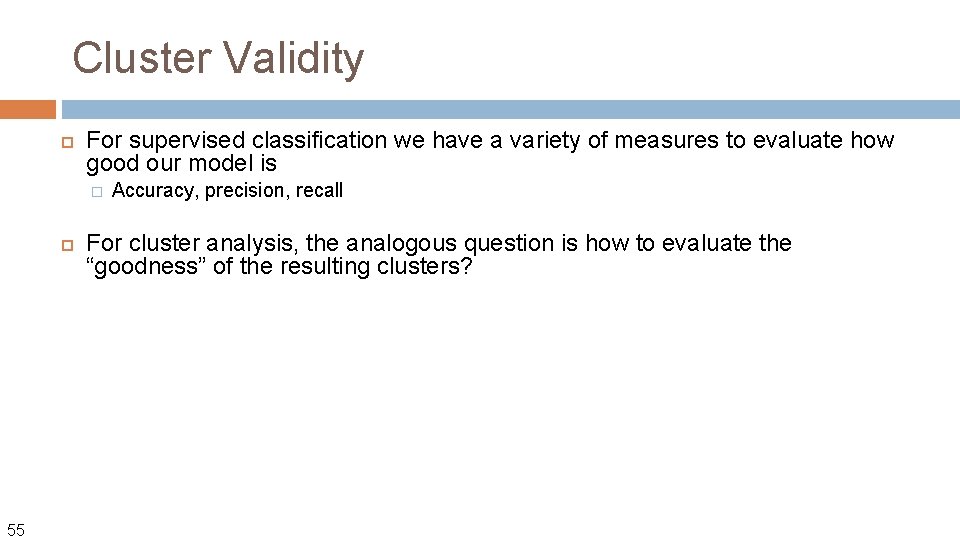 Cluster Validity

For supervised classification we have a variety of measures to evaluate how good our model is

Accuracy, precision, recall

For cluster analysis, the analogous question is how to evaluate the “goodness” of the resulting clusters?

55